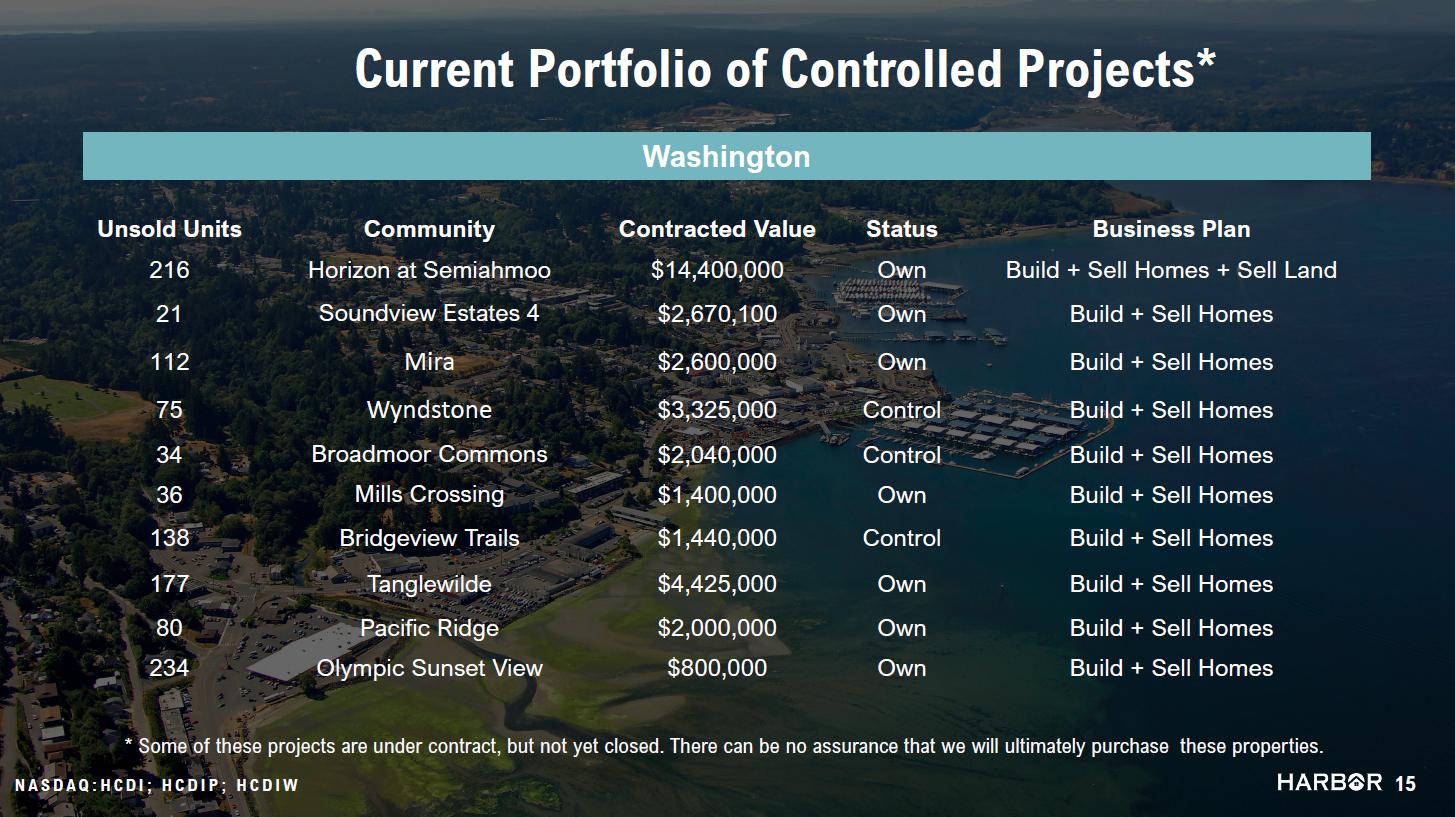 Current Portfolio of Controlled Projects*

Washington

| Unsold Units | Community | Contracted Value | Status | Business Plan |
|---|---|---|---|---|
| 216 | Horizon at Semiahmoo | $14,400,000 | Own | Build + Sell Homes + Sell Land |
| 21 | Soundview Estates 4 | $2,670,100 | Own | Build + Sell Homes |
| 112 | Mira | $2,600,000 | Own | Build + Sell Homes |
| 75 | Wyndstone | $3,325,000 | Control | Build + Sell Homes |
| 34 | Broadmoor Commons | $2,040,000 | Control | Build + Sell Homes |
| 36 | Mills Crossing | $1,400,000 | Own | Build + Sell Homes |
| 138 | Bridgeview Trails | $1,440,000 | Control | Build + Sell Homes |
| 177 | Tanglewilde | $4,425,000 | Own | Build + Sell Homes |
| 80 | Pacific Ridge | $2,000,000 | Own | Build + Sell Homes |
| 234 | Olympic Sunset View | $800,000 | Own | Build + Sell Homes |

* Some of these projects are under contract, but not yet closed. There can be no assurance that we will ultimately purchase these properties.

NASDAQ:HCDI; HCDIP; HCDIW

HARBOR 15